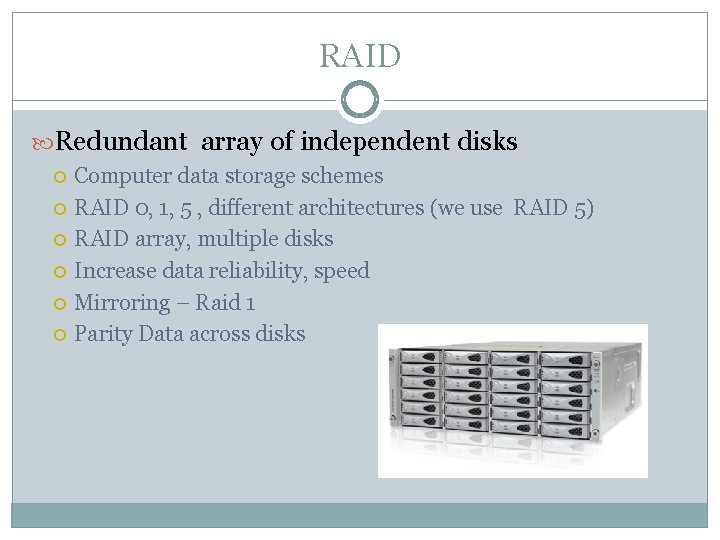 RAID

Redundant array of independent disks

Computer data storage schemes

RAID 0, 1, 5 , different architectures (we use RAID 5)

RAID array, multiple disks

Increase data reliability, speed

Mirroring – Raid 1

Parity Data across disks